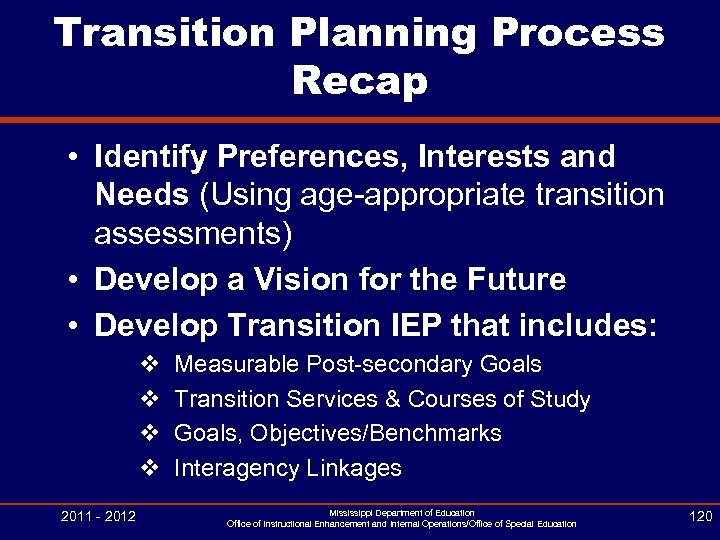 Transition Planning Process Recap

• Identify Preferences, Interests and Needs (Using age-appropriate transition assessments)
• Develop a Vision for the Future
• Develop Transition IEP that includes:
❖ Measurable Post-secondary Goals
❖ Transition Services & Courses of Study
❖ Goals, Objectives/Benchmarks
❖ Interagency Linkages

2011 - 2012
Mississippi Department of Education
Office of Instructional Enhancement and Internal Operations/Office of Special Education
120